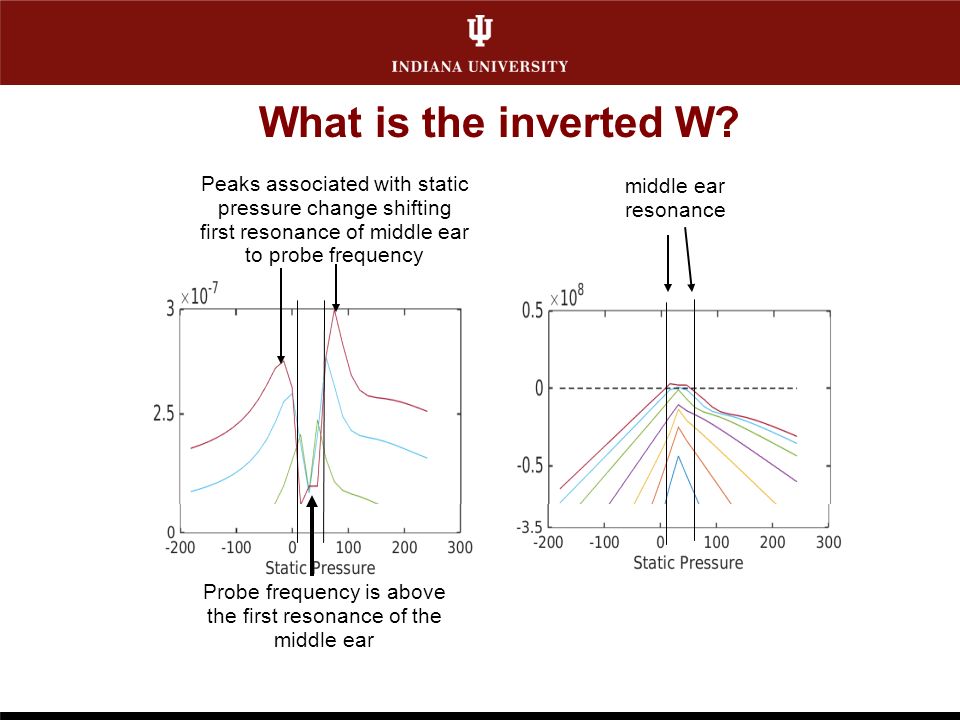 INDIANA UNIVERSITY

What is the inverted W?

Peaks associated with static pressure change shifting first resonance of middle ear to probe frequency

$\times 10^{-7}$

3

2.5

0

-200 -100 0 100 200 300

Static Pressure

Probe frequency is above the first resonance of the middle ear

middle ear resonance

$\times 10^{8}$

0.5

0

-0.5

-3.5

-200 -100 0 100 200 300

Static Pressure